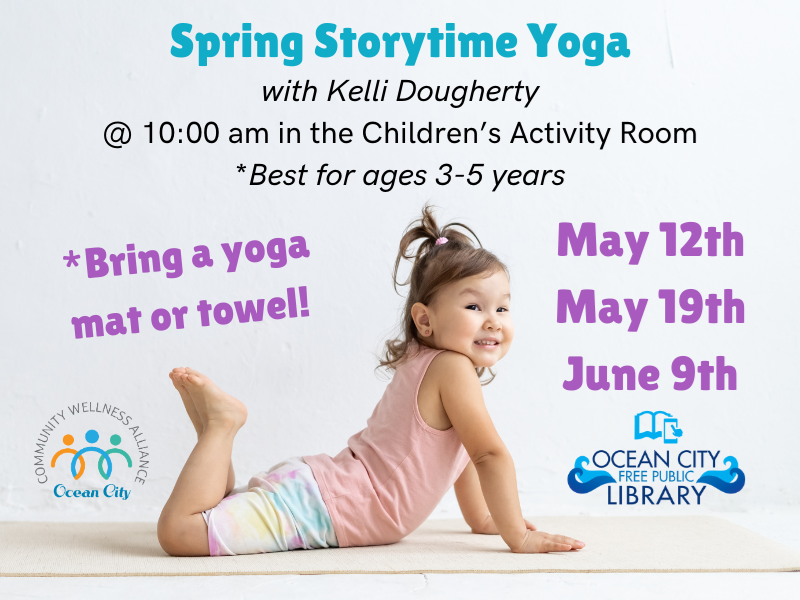 Spring Storytime Yoga

with Kelli Dougherty

@ 10:00 am in the Children's Activity Room

*Best for ages 3-5 years

*Bring a yoga mat or towel!

May 12th
May 19th
June 9th

COMMUNITY WELLNESS ALLIANCE
Ocean City

OCEAN CITY
FREE PUBLIC
LIBRARY